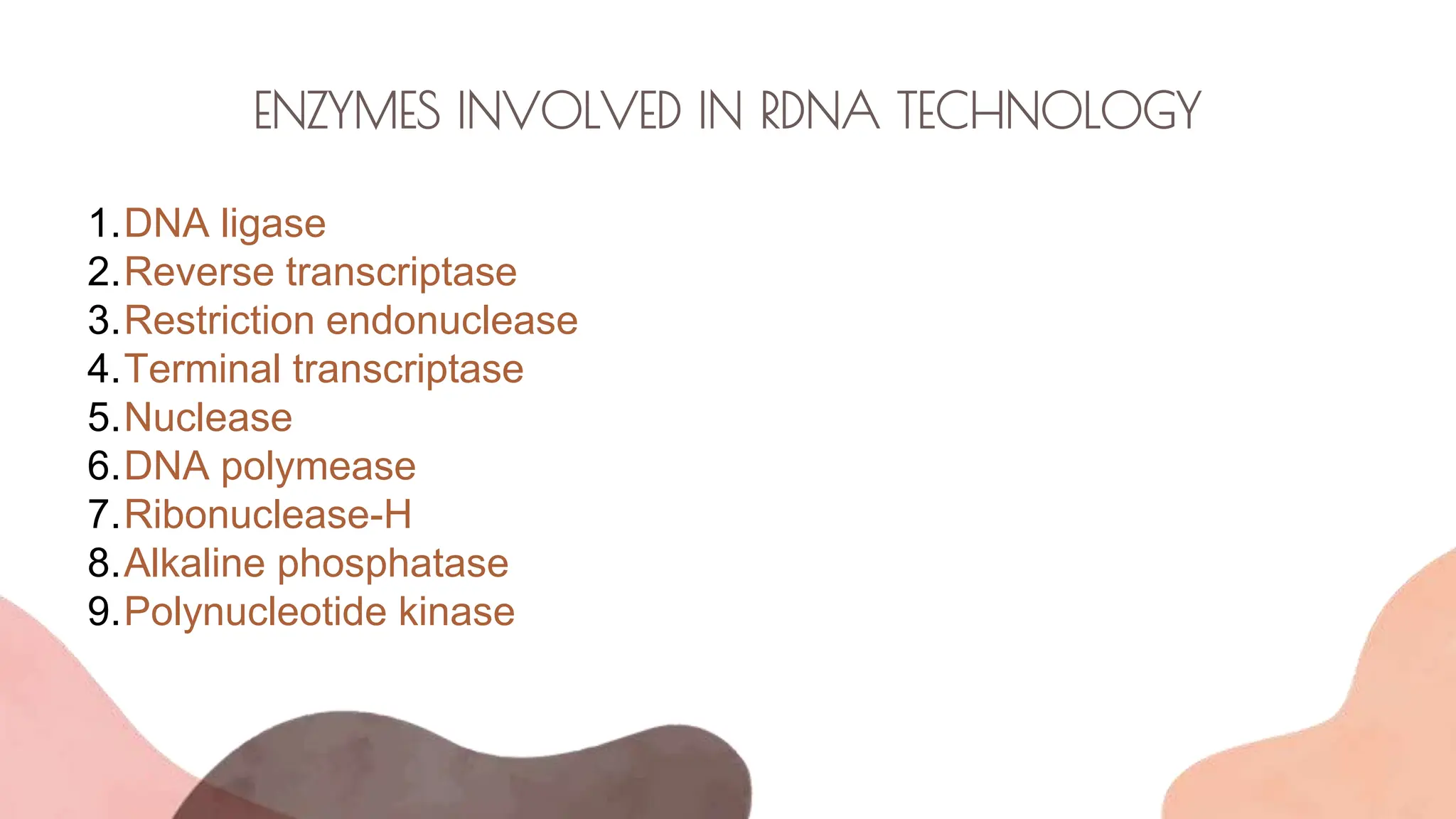 ENZYMES INVOLVED IN RDNA TECHNOLOGY

1. DNA ligase
2. Reverse transcriptase
3. Restriction endonuclease
4. Terminal transcriptase
5. Nuclease
6. DNA polymease
7. Ribonuclease-H
8. Alkaline phosphatase
9. Polynucleotide kinase